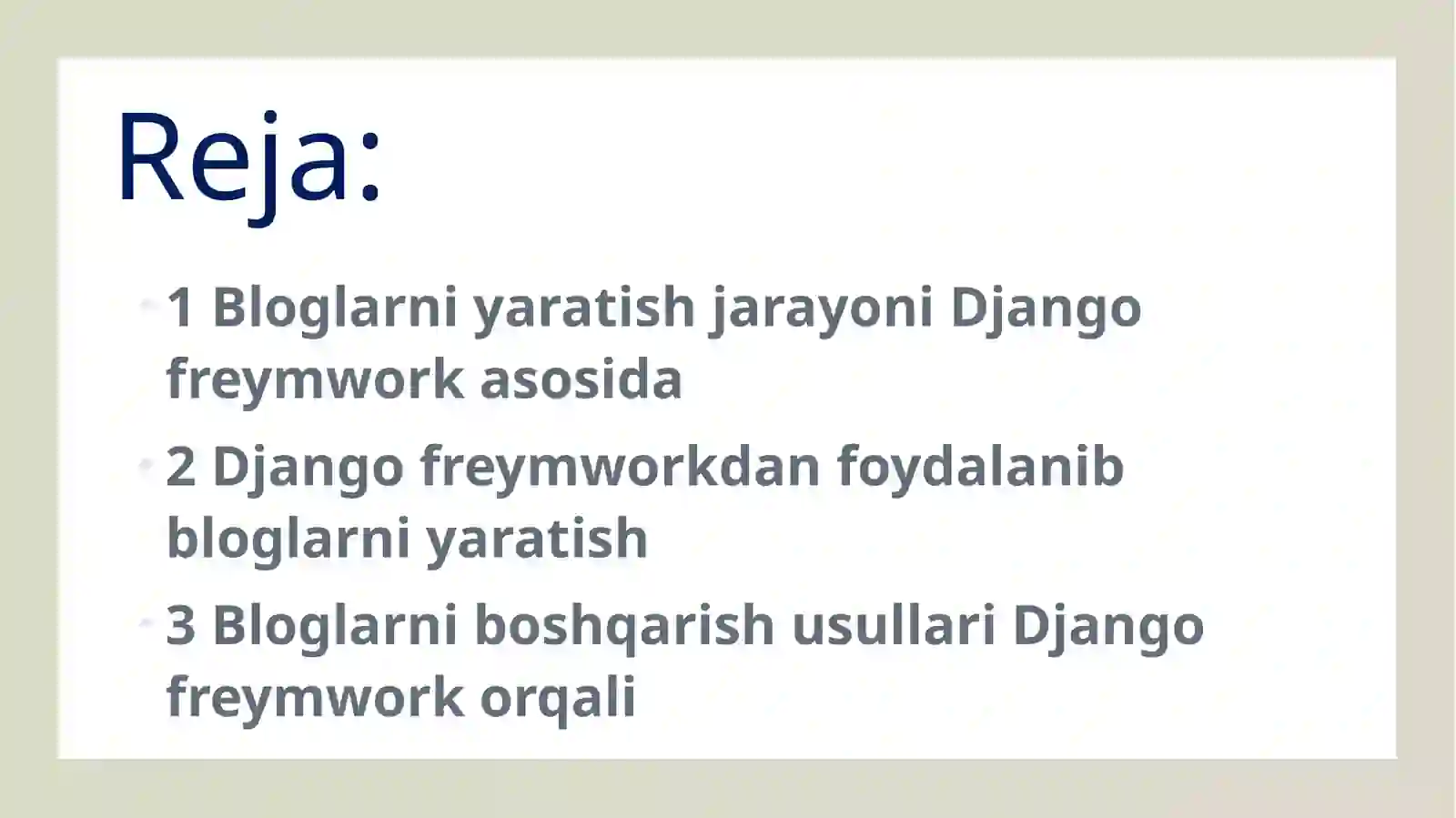 Reja:

1 Bloglarni yaratish jarayoni Django freymwork asosida

2 Django freymworkdan foydalanib bloglarni yaratish

3 Bloglarni boshqarish usullari Django freymwork orqali